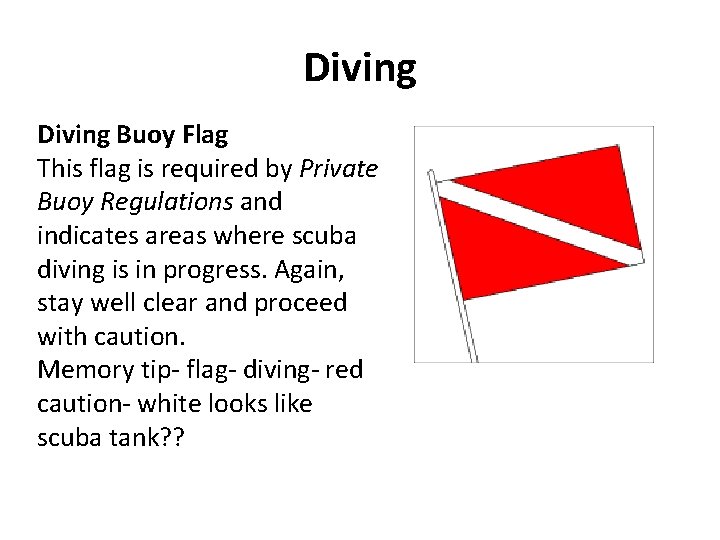 Diving

Diving Buoy Flag
This flag is required by Private Buoy Regulations and indicates areas where scuba diving is in progress. Again, stay well clear and proceed with caution.
Memory tip- flag- diving- red caution- white looks like scuba tank??